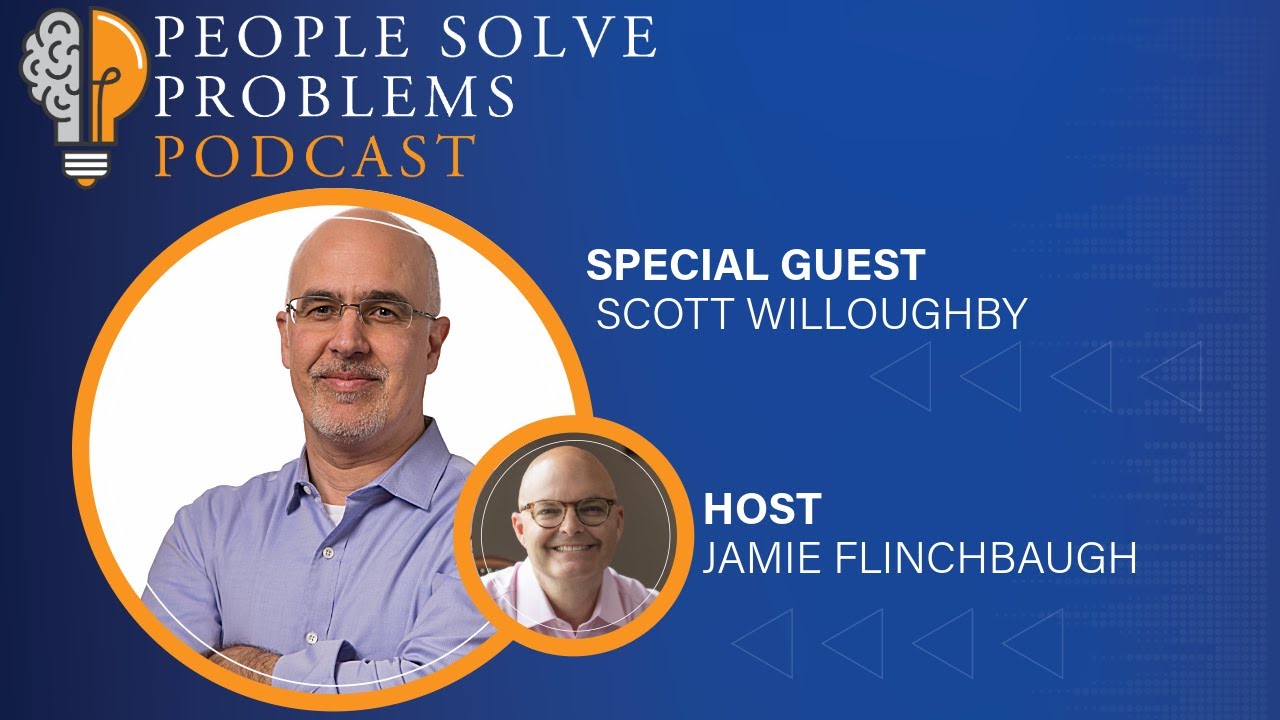 PEOPLE SOLVE PROBLEMS PODCAST

SPECIAL GUEST
SCOTT WILLOUGHBY

HOST
JAMIE FLINCHBAUGH